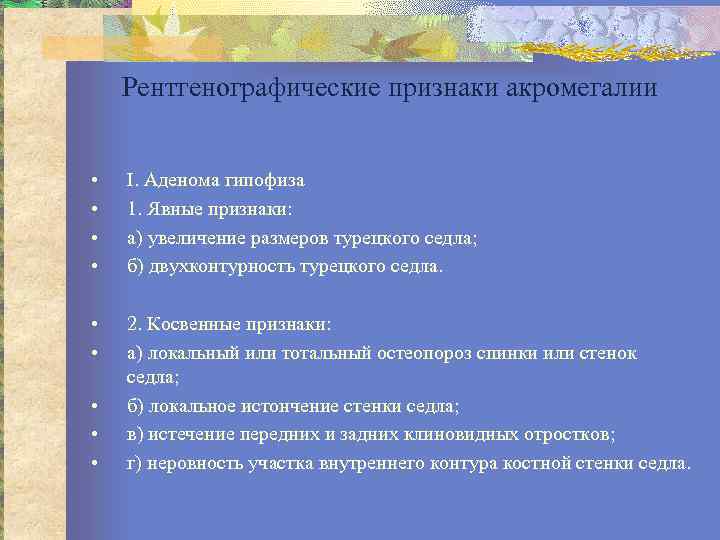 Рентгенографические признаки акромегалии

• I. Аденома гипофиза
• 1. Явные признаки:
• а) увеличение размеров турецкого седла;
• б) двухконтурность турецкого седла.

• 2. Косвенные признаки:
• а) локальный или тотальный остеопороз спинки или стенок седла;
• б) локальное истончение стенки седла;
• в) истечение передних и задних клиновидных отростков;
• г) неровность участка внутреннего контура костной стенки седла.